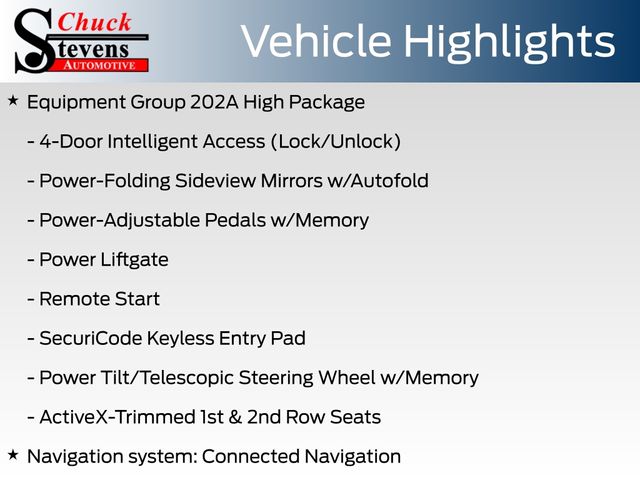 Chuck
Stevens
AUTOMOTIVE

Vehicle Highlights

★ Equipment Group 202A High Package

- 4-Door Intelligent Access (Lock/Unlock)

- Power-Folding Sideview Mirrors w/Autofold

- Power-Adjustable Pedals w/Memory

- Power Liftgate

- Remote Start

- SecuriCode Keyless Entry Pad

- Power Tilt/Telescopic Steering Wheel w/Memory

- ActiveX-Trimmed 1st & 2nd Row Seats

★ Navigation system: Connected Navigation